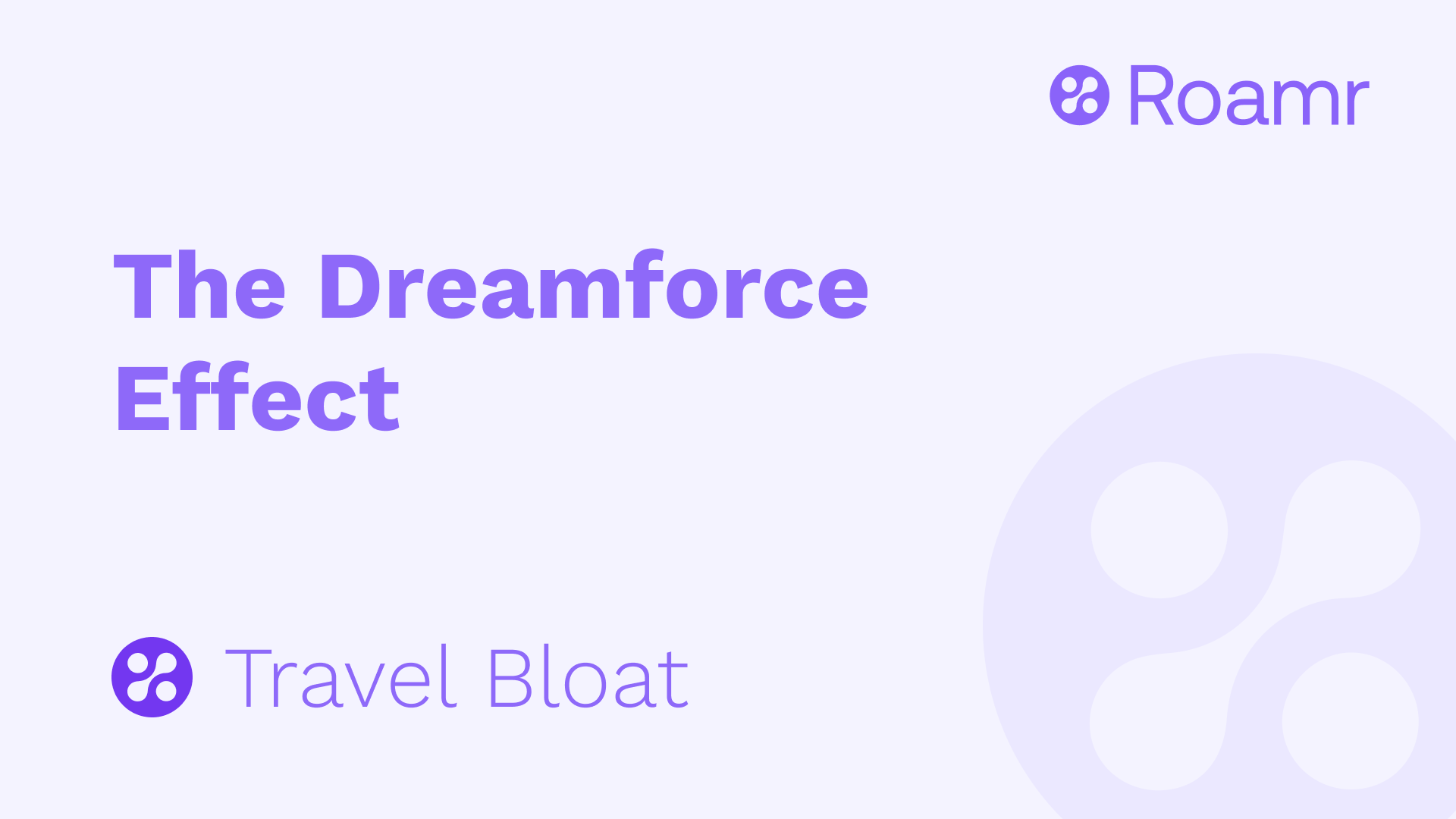 Roamr

The Dreamforce Effect

Travel Bloat